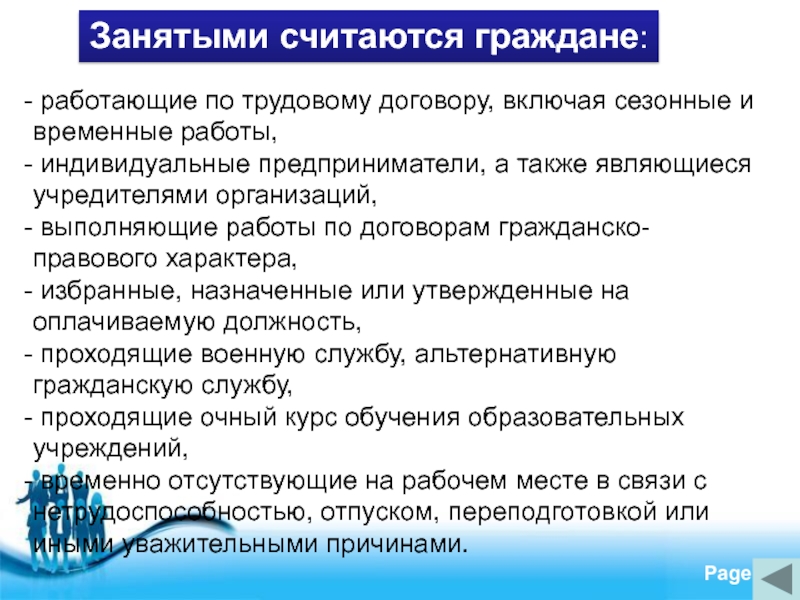 Занятыми считаются граждане:

- работающие по трудовому договору, включая сезонные и временные работы,
- индивидуальные предприниматели, а также являющиеся учредителями организаций,
- выполняющие работы по договорам гражданско-правового характера,
- избранные, назначенные или утвержденные на оплачиваемую должность,
- проходящие военную службу, альтернативную гражданскую службу,
- проходящие очный курс обучения образовательных учреждений,
- временно отсутствующие на рабочем месте в связи с нетрудоспособностью, отпуском, переподготовкой или иными уважительными причинами.

Page